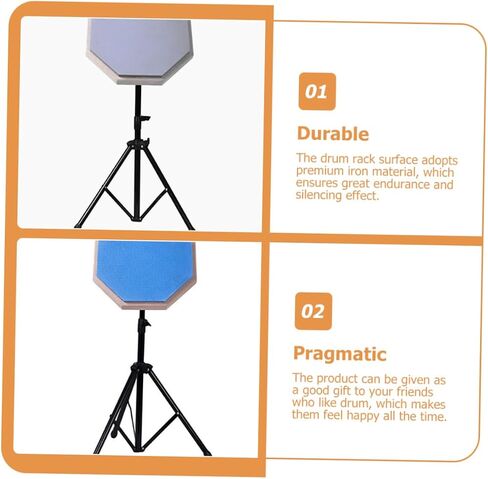 01

Durable

The drum rack surface adopts premium iron material, which ensures great endurance and silencing effect.

02

Pragmatic

The product can be given as a good gift to your friends who like drum, which makes them feel happy all the time.